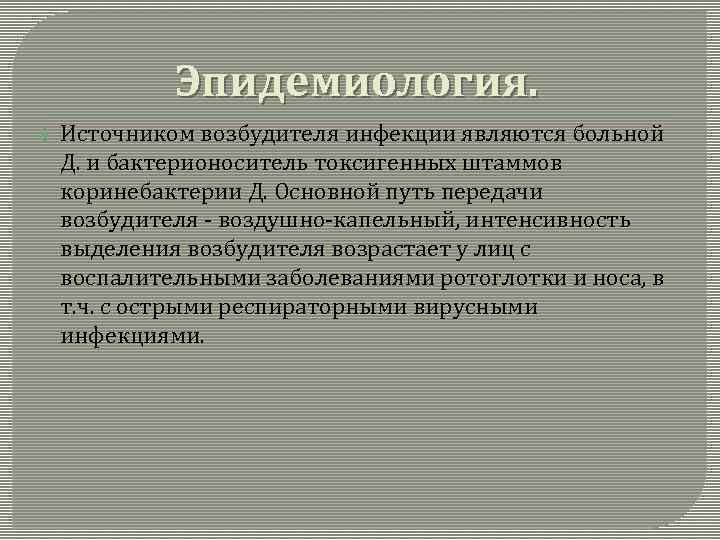 Эпидемиология.

Источником возбудителя инфекции являются больной Д. и бактерионоситель токсигенных штаммов коринебактерии Д. Основной путь передачи возбудителя - воздушно-капельный, интенсивность выделения возбудителя возрастает у лиц с воспалительными заболеваниями ротоглотки и носа, в т.ч. с острыми респираторными вирусными инфекциями.